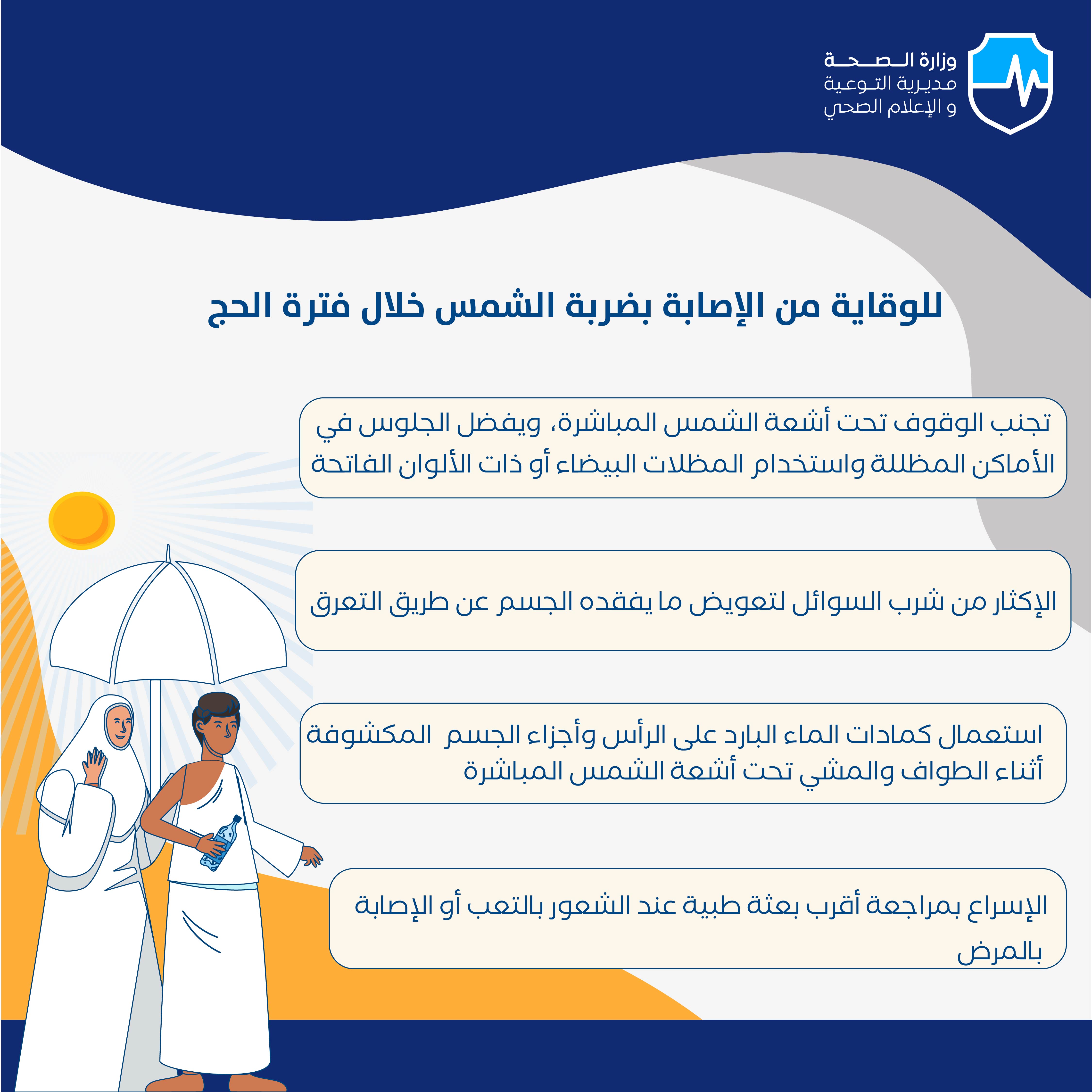 وزارة الصحة
مديرية التوعية
و الإعلام الصحي

للوقاية من الإصابة بضربة الشمس خلال فترة الحج

تجنب الوقوف تحت أشعة الشمس المباشرة، ويفضل الجلوس في الأماكن المظللة واستخدام المظلات البيضاء أو ذات الألوان الفاتحة

الإكثار من شرب السوائل لتعويض ما يفقده الجسم عن طريق التعرق

استعمال كمادات الماء البارد على الرأس وأجزاء الجسم المكشوفة أثناء الطواف والمشي تحت أشعة الشمس المباشرة

الإسراع بمراجعة أقرب بعثة طبية عند الشعور بالتعب أو الإصابة بالمرض